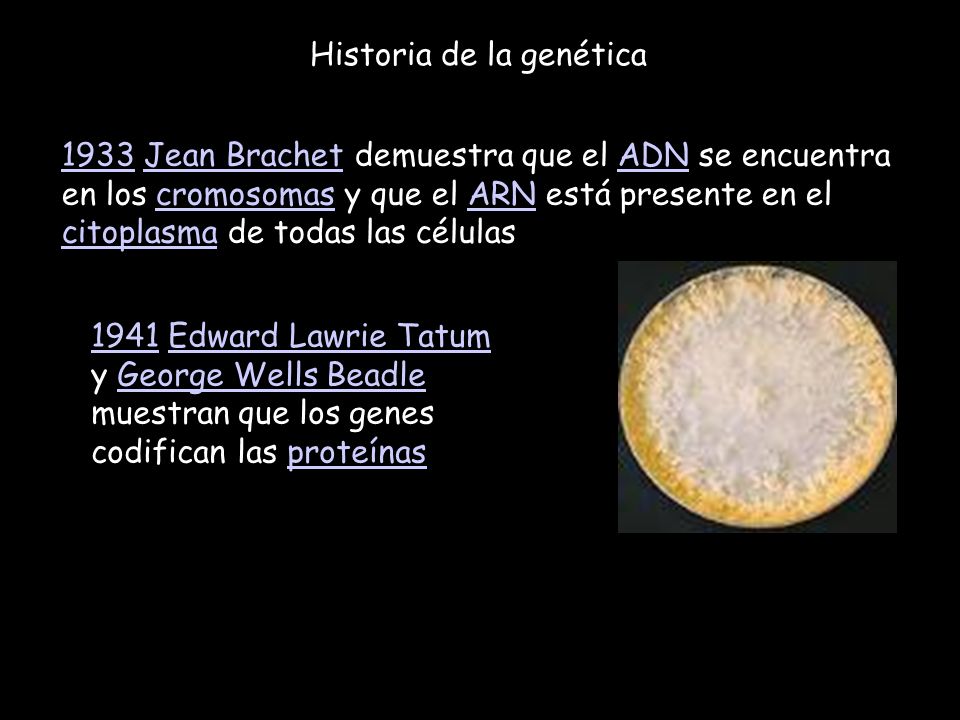 Historia de la genética

1933 Jean Brachet demuestra que el ADN se encuentra en los cromosomas y que el ARN está presente en el citoplasma de todas las células

1941 Edward Lawrie Tatum y George Wells Beadle muestran que los genes codifican las proteínas